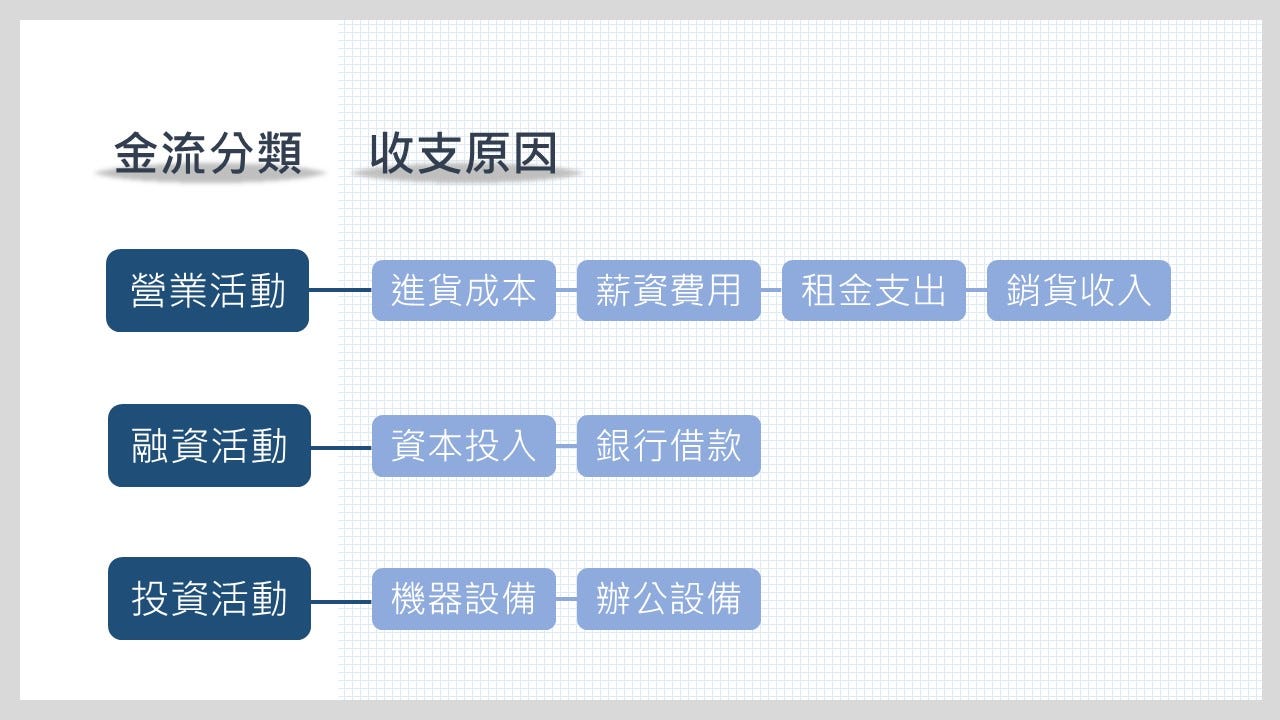 金流分類　收支原因

營業活動　進貨成本　薪資費用　租金支出　銷貨收入

融資活動　資本投入　銀行借款

投資活動　機器設備　辦公設備